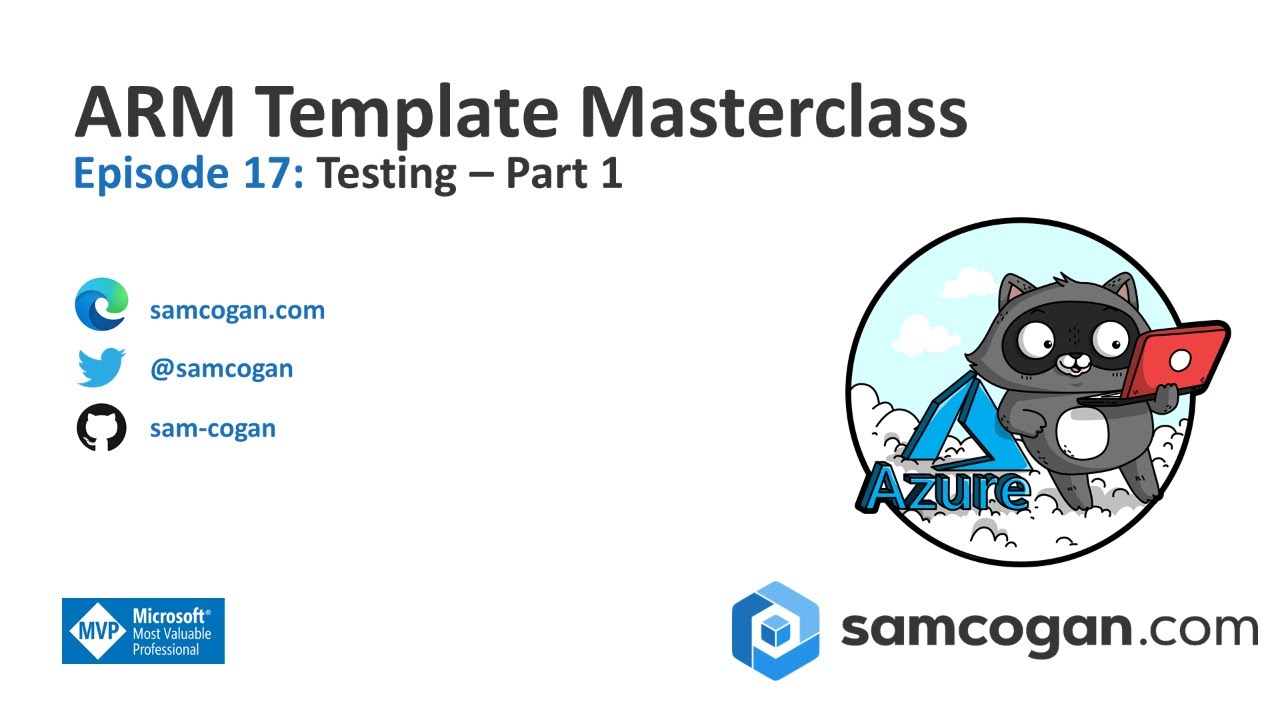 ARM Template Masterclass
Episode 17: Testing – Part 1

samcogan.com

@samcogan

sam-cogan

Azure

MVP Microsoft® Most Valuable Professional

samcogan.com